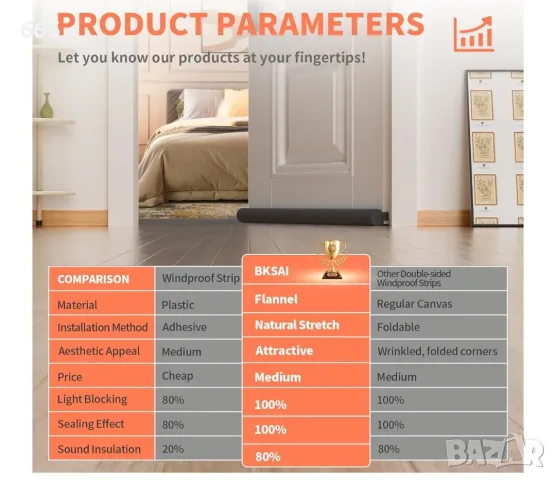 PRODUCT PARAMETERS

Let you know our products at your fingertips!

| COMPARISON | Windproof Strip | BKSAI | Other Double-sided Windproof Strips |
|---|---|---|---|
| Material | Plastic | Flannel | Regular Canvas |
| Installation Method | Adhesive | Natural Stretch | Foldable |
| Aesthetic Appeal | Medium | Attractive | Wrinkled, folded corners |
| Price | Cheap | Medium | Medium |
| Light Blocking | 80% | 100% | 100% |
| Sealing Effect | 80% | 100% | 100% |
| Sound Insulation | 20% | 80% | 80% |

BAZAR